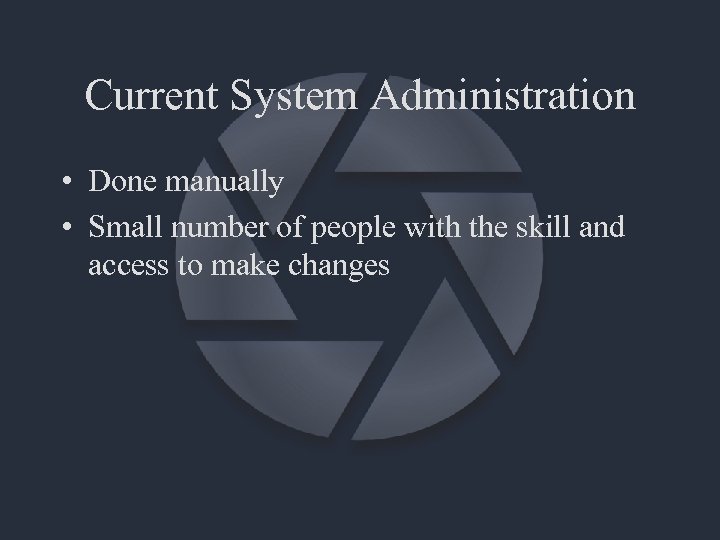 Current System Administration

• Done manually
• Small number of people with the skill and access to make changes